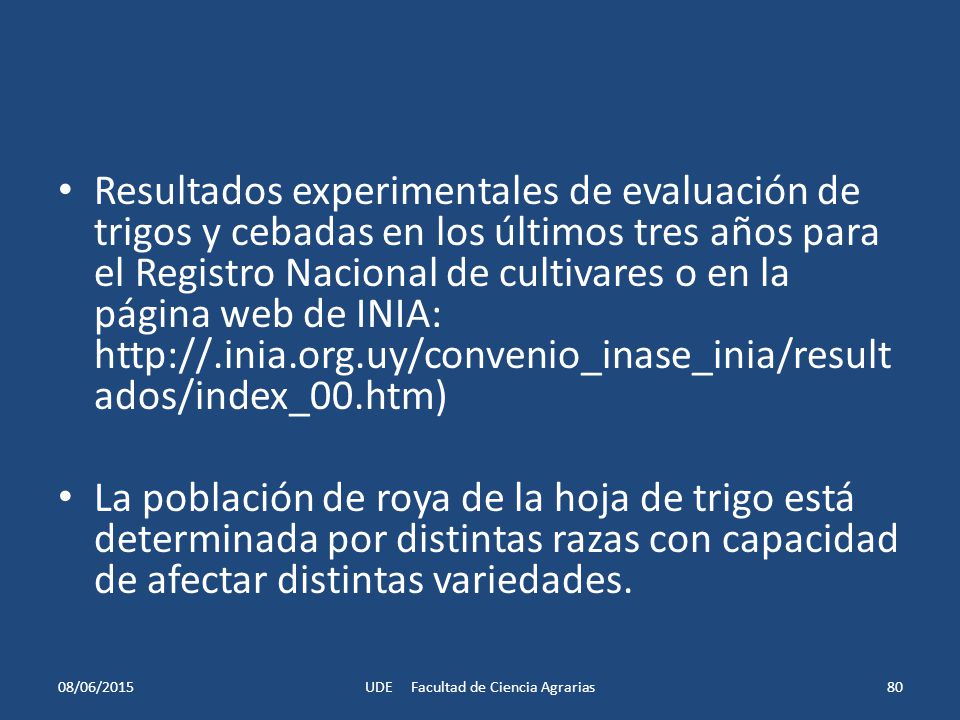 • Resultados experimentales de evaluación de trigos y cebadas en los últimos tres años para el Registro Nacional de cultivares o en la página web de INIA: http://.inia.org.uy/convenio_inase_inia/resultados/index_00.htm)

• La población de roya de la hoja de trigo está determinada por distintas razas con capacidad de afectar distintas variedades.

08/06/2015 UDE Facultad de Ciencia Agrarias 80